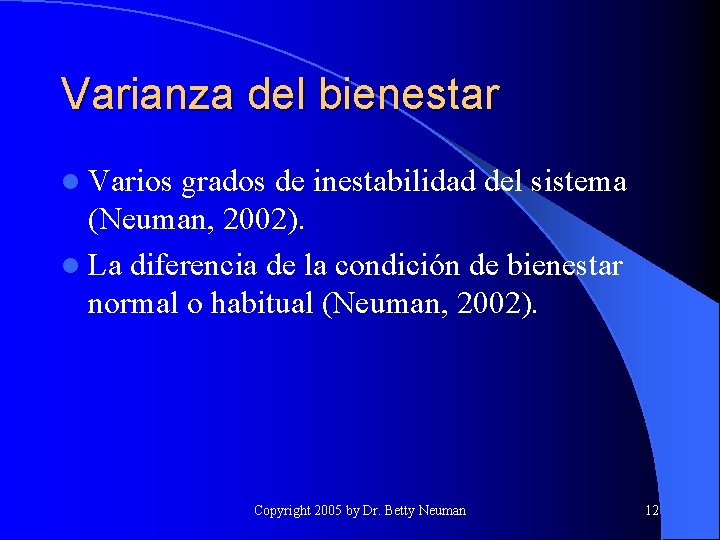 Varianza del bienestar

- Varios grados de inestabilidad del sistema (Neuman, 2002).
- La diferencia de la condición de bienestar normal o habitual (Neuman, 2002).

Copyright 2005 by Dr. Betty Neuman

12